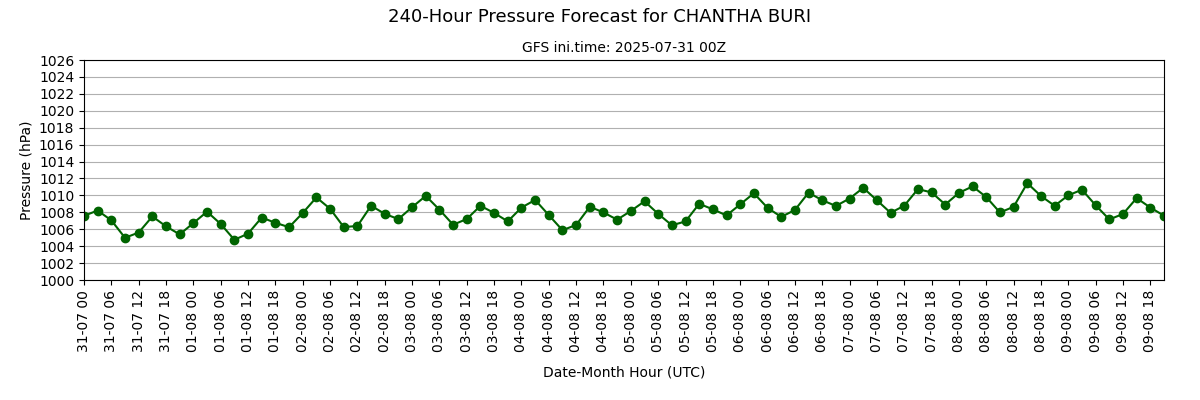 240-Hour Pressure Forecast for CHANTHA BURI

GFS ini.time: 2025-07-31 00Z

Pressure (hPa)

1026
1024
1022
1020
1018
1016
1014
1012
1010
1008
1006
1004
1002
1000

31-07 00
31-07 06
31-07 12
31-07 18
01-08 00
01-08 06
01-08 12
01-08 18
02-08 00
02-08 06
02-08 12
02-08 18
03-08 00
03-08 06
03-08 12
03-08 18
04-08 00
04-08 06
04-08 12
04-08 18
05-08 00
05-08 06
05-08 12
05-08 18
06-08 00
06-08 06
06-08 12
06-08 18
07-08 00
07-08 06
07-08 12
07-08 18
08-08 00
08-08 06
08-08 12
08-08 18
09-08 00
09-08 06
09-08 12
09-08 18

Date-Month Hour (UTC)